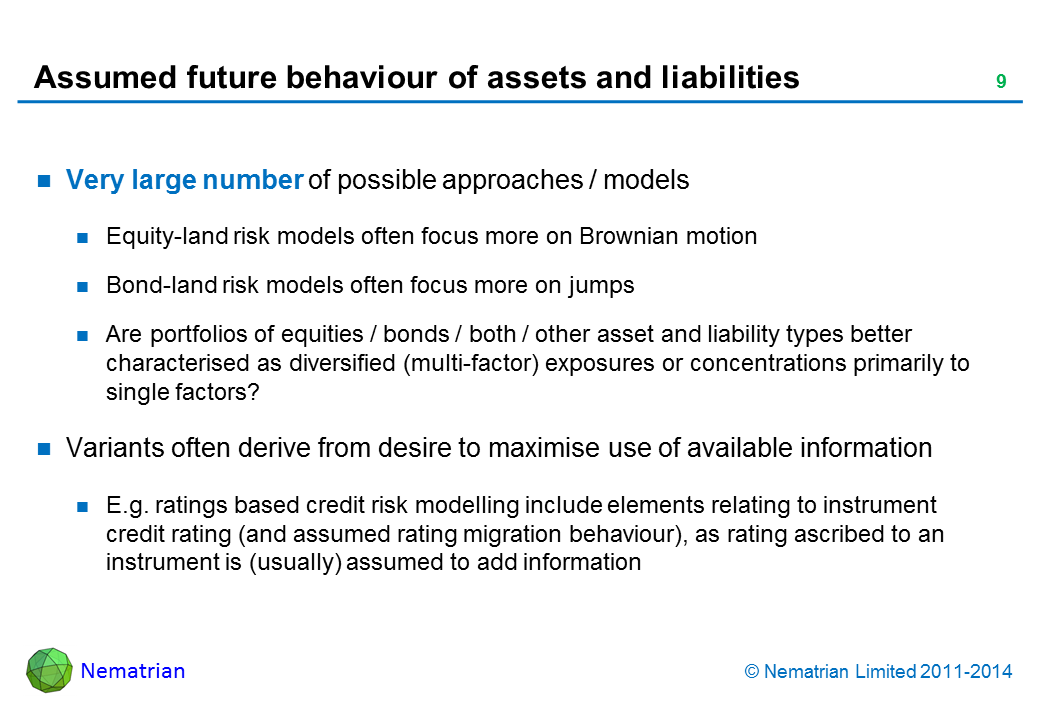 Assumed future behaviour of assets and liabilities

9

Very large number of possible approaches / models

Equity-land risk models often focus more on Brownian motion

Bond-land risk models often focus more on jumps

Are portfolios of equities / bonds / both / other asset and liability types better characterised as diversified (multi-factor) exposures or concentrations primarily to single factors?

Variants often derive from desire to maximise use of available information

E.g. ratings based credit risk modelling include elements relating to instrument credit rating (and assumed rating migration behaviour), as rating ascribed to an instrument is (usually) assumed to add information

Nematrian

© Nematrian Limited 2011-2014